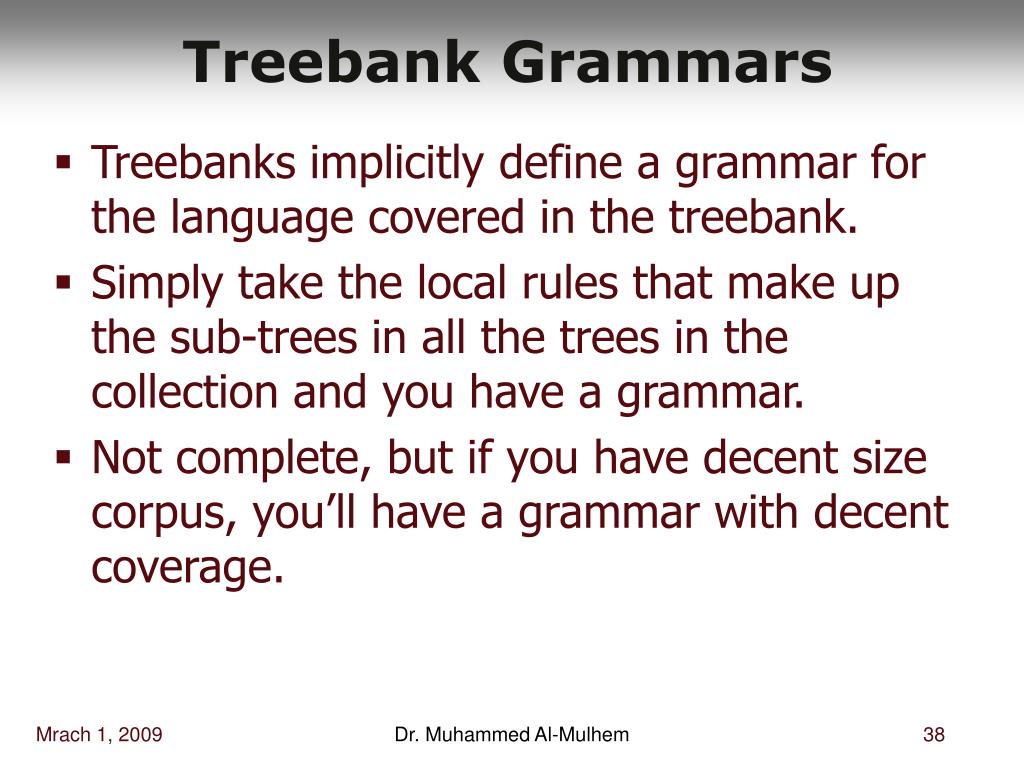 Treebank Grammars

▪ Treebanks implicitly define a grammar for the language covered in the treebank.
▪ Simply take the local rules that make up the sub-trees in all the trees in the collection and you have a grammar.
▪ Not complete, but if you have decent size corpus, you’ll have a grammar with decent coverage.

Mrach 1, 2009
Dr. Muhammed Al-Mulhem
38